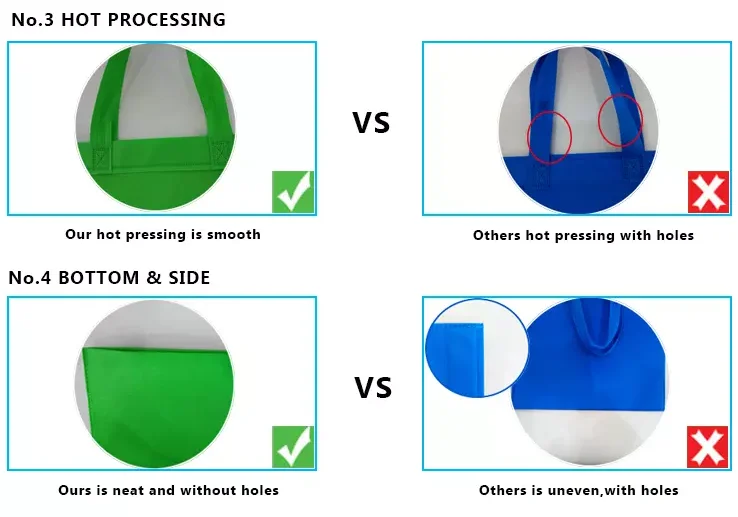 No.3 HOT PROCESSING

VS

Our hot pressing is smooth

Others hot pressing with holes

No.4 BOTTOM & SIDE

VS

Ours is neat and without holes

Others is uneven,with holes